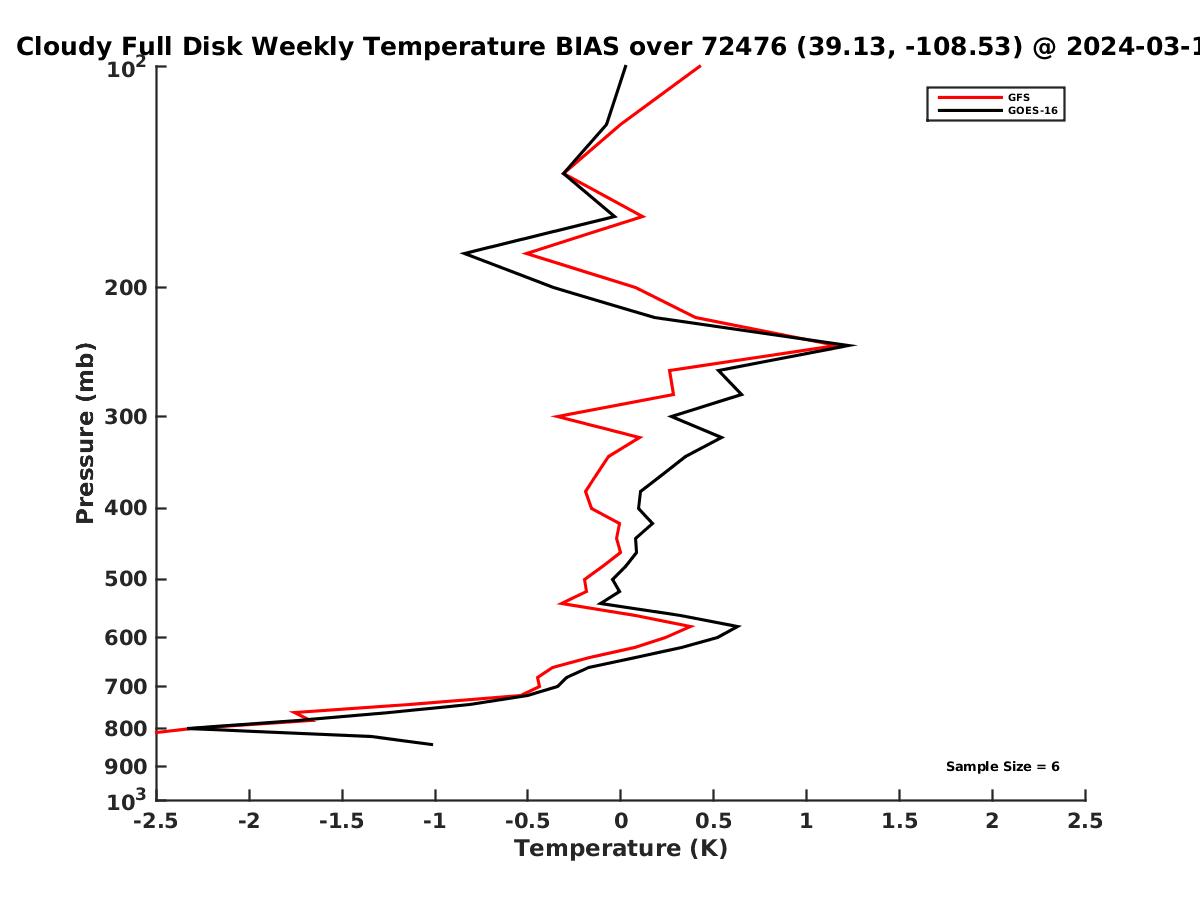 Cloudy Full Disk Weekly Temperature BIAS over 72476 (39.13, -108.53) @ 2024-03-1

GFS
GOES-16

Pressure (mb)

$10^2$
200
300
400
500
600
700
800
900
$10^3$

Sample Size = 6

-2.5 -2 -1.5 -1 -0.5 0 0.5 1 1.5 2 2.5

Temperature (K)